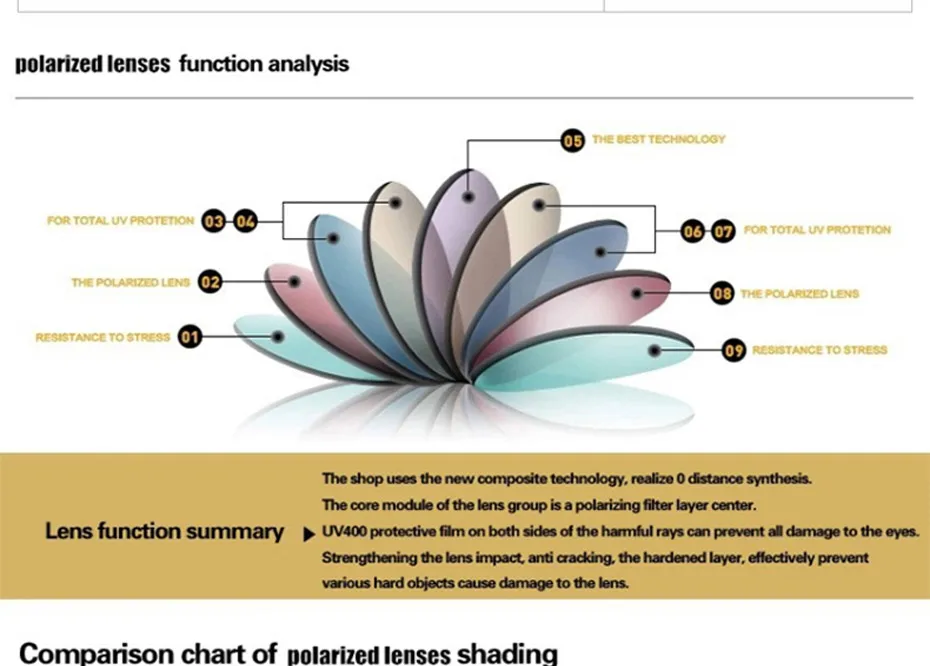 polarized lenses function analysis

05 THE BEST TECHNOLOGY

FOR TOTAL UV PROTETION 03 04

06 07 FOR TOTAL UV PROTETION

THE POLARIZED LENS 02

08 THE POLARIZED LENS

RESISTANCE TO STRESS 01

09 RESISTANCE TO STRESS

Lens function summary

The shop uses the new composite technology, realize 0 distance synthesis.
The core module of the lens group is a polarizing filter layer center.
UV400 protective film on both sides of the harmful rays can prevent all damage to the eyes.
Strengthening the lens impact, anti cracking, the hardened layer, effectively prevent various hard objects cause damage to the lens.

Comparison chart of polarized lenses shading